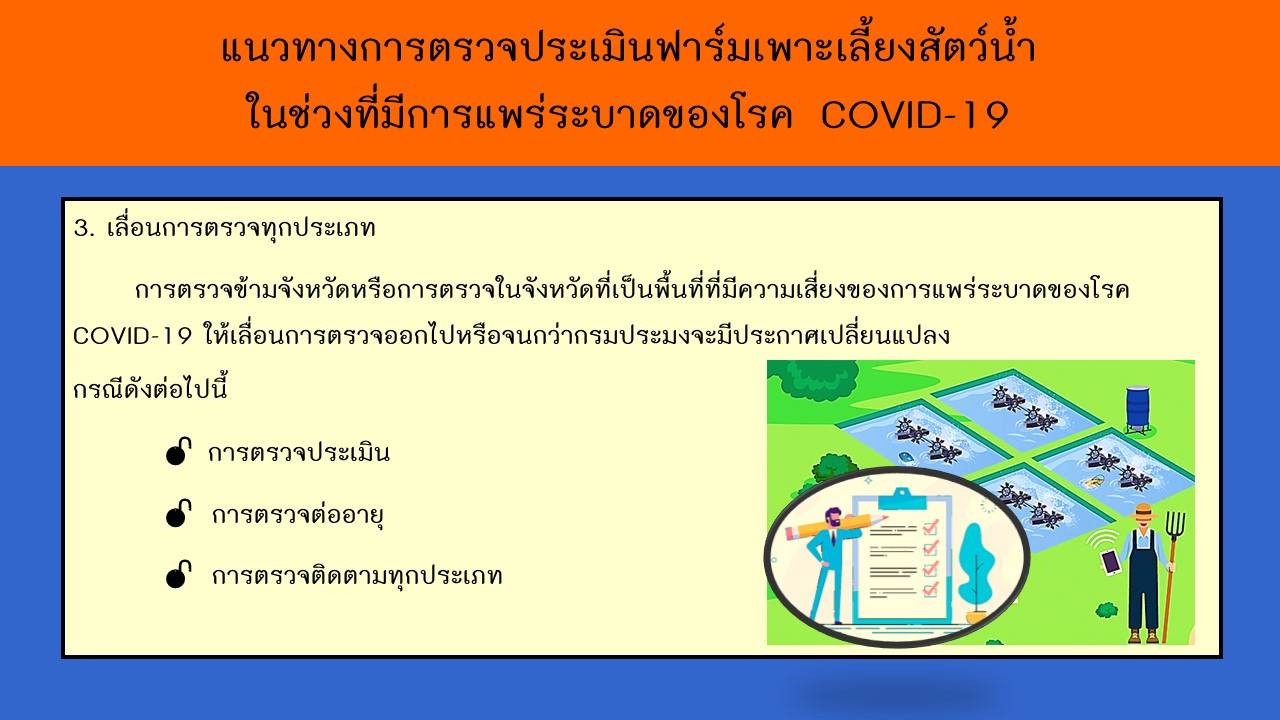 แนวทางการตรวจประเมินฟาร์มเพาะเลี้ยงสัตว์น้ำ
ในช่วงที่มีการแพร่ระบาดของโรค COVID-19

3. เลื่อนการตรวจทุกประเภท

การตรวจข้ามจังหวัดหรือการตรวจในจังหวัดที่เป็นพื้นที่ที่มีความเสี่ยงของการแพร่ระบาดของโรค COVID-19 ให้เลื่อนการตรวจออกไปหรือจนกว่ากรมประมงจะมีประกาศเปลี่ยนแปลง

กรณีดังต่อไปนี้

การตรวจประเมิน

การตรวจต่ออายุ

การตรวจติดตามทุกประเภท